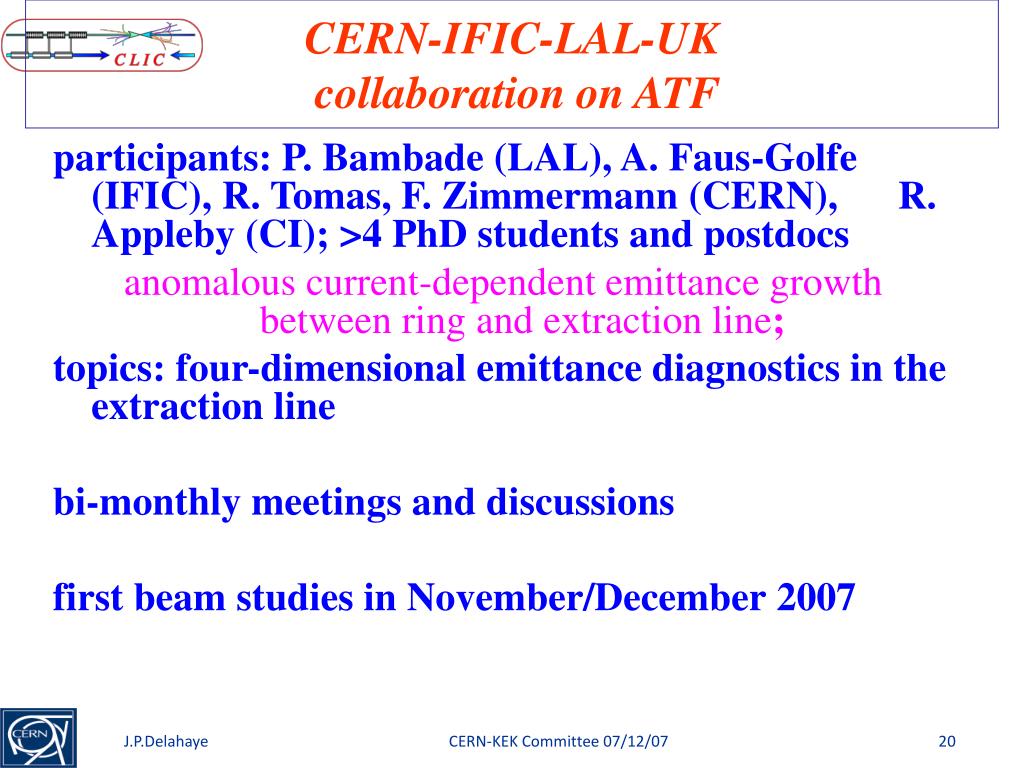 CLIC

CERN-IFIC-LAL-UK
collaboration on ATF

participants: P. Bambade (LAL), A. Faus-Golfe (IFIC), R. Tomas, F. Zimmermann (CERN), R. Appleby (CI); >4 PhD students and postdocs

anomalous current-dependent emittance growth between ring and extraction line;

topics: four-dimensional emittance diagnostics in the extraction line

bi-monthly meetings and discussions

first beam studies in November/December 2007

CERN

J.P.Delahaye

CERN-KEK Committee 07/12/07

20